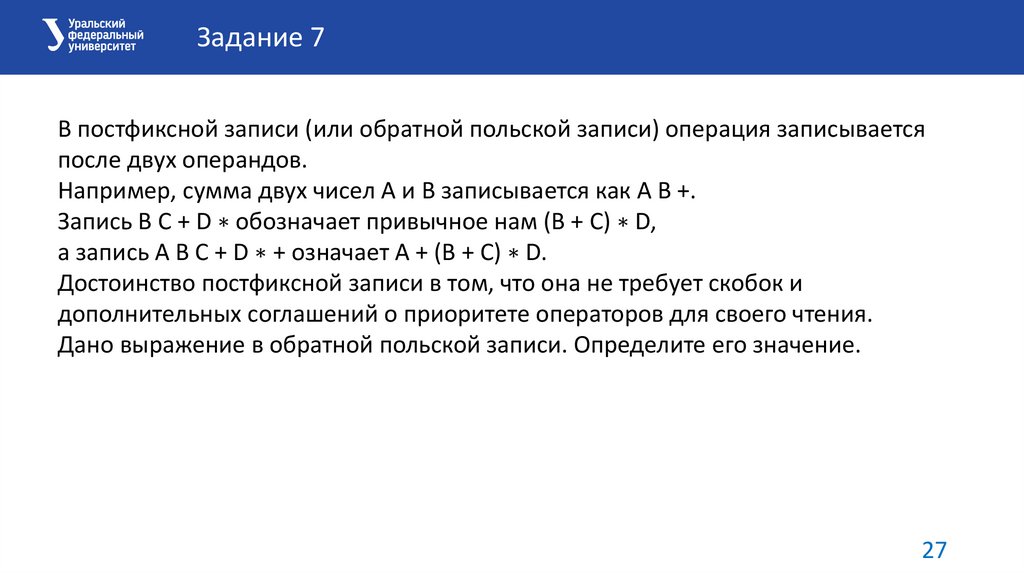 Уральский федеральный университет

Задание 7

В постфиксной записи (или обратной польской записи) операция записывается после двух операндов.
Например, сумма двух чисел A и B записывается как A B +.
Запись B C + D ∗ обозначает привычное нам (B + C) ∗ D,
а запись A B C + D ∗ + означает A + (B + C) ∗ D.
Достоинство постфиксной записи в том, что она не требует скобок и дополнительных соглашений о приоритете операторов для своего чтения.
Дано выражение в обратной польской записи. Определите его значение.

27